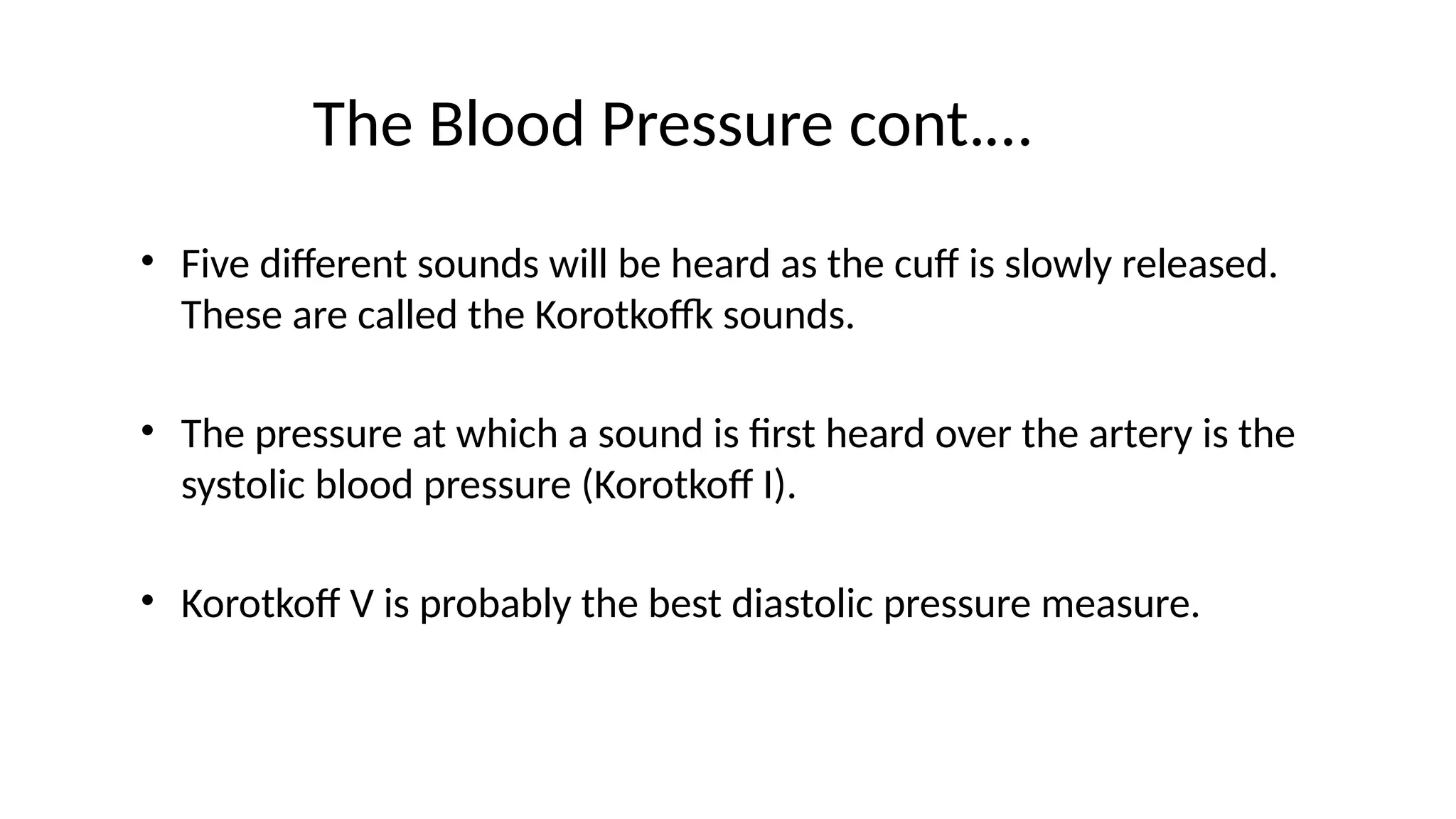 The Blood Pressure cont….

• Five different sounds will be heard as the cuff is slowly released. These are called the Korotkoffk sounds.

• The pressure at which a sound is first heard over the artery is the systolic blood pressure (Korotkoff I).

• Korotkoff V is probably the best diastolic pressure measure.